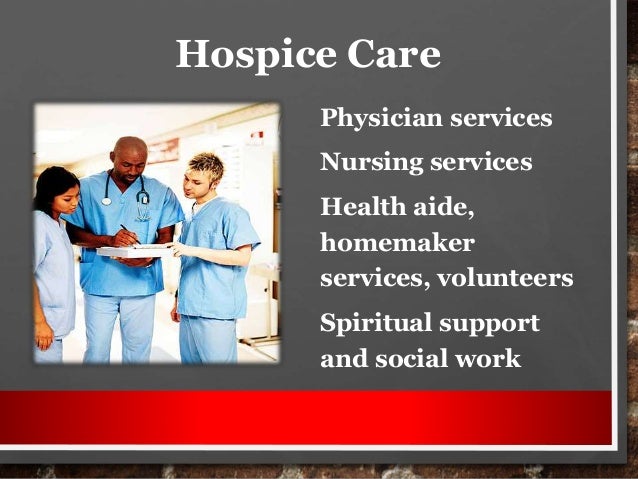 Hospice Care

Physician services

Nursing services

Health aide, homemaker services, volunteers

Spiritual support and social work